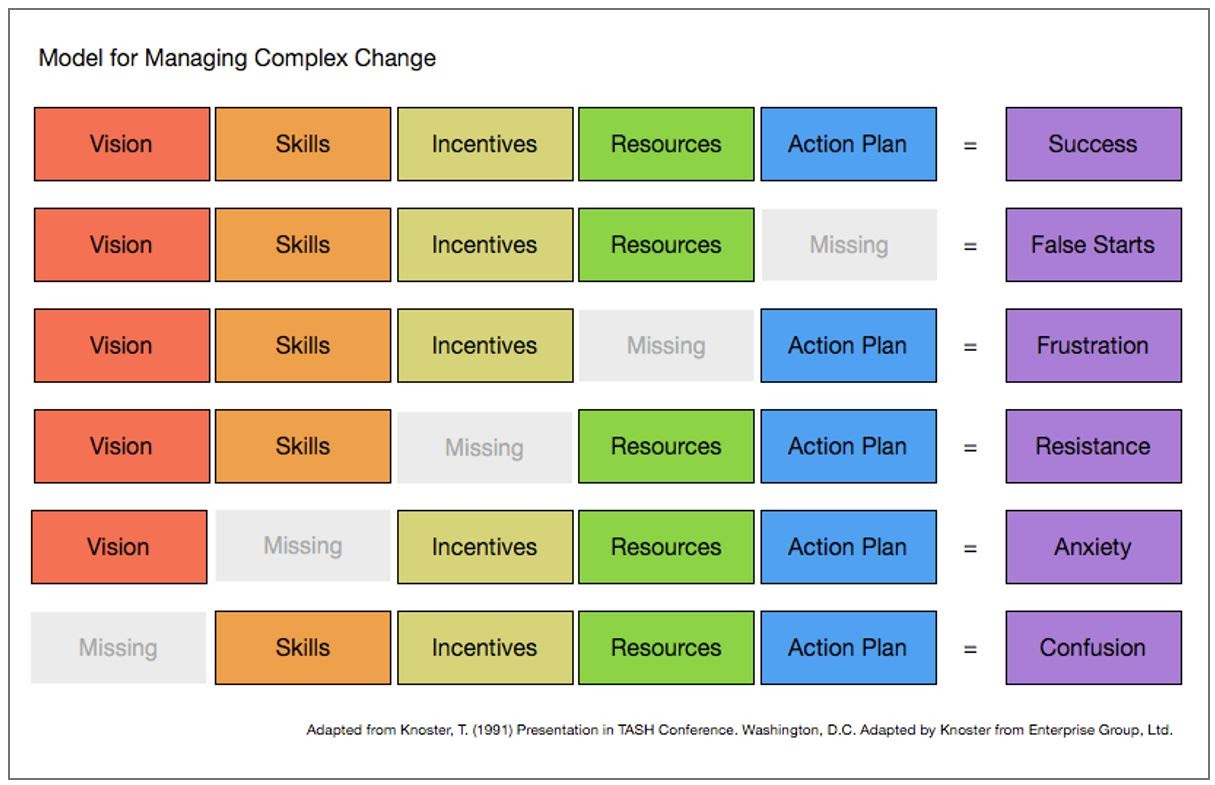 Model for Managing Complex Change

| Vision | Skills | Incentives | Resources | Action Plan | = | Success |
|---|---|---|---|---|---|---|
| Vision | Skills | Incentives | Resources | Missing | = | False Starts |
| Vision | Skills | Incentives | Missing | Action Plan | = | Frustration |
| Vision | Skills | Missing | Resources | Action Plan | = | Resistance |
| Vision | Missing | Incentives | Resources | Action Plan | = | Anxiety |
| Missing | Skills | Incentives | Resources | Action Plan | = | Confusion |

Adapted from Knoster, T. (1991) Presentation in TASH Conference. Washington, D.C. Adapted by Knoster from Enterprise Group, Ltd.